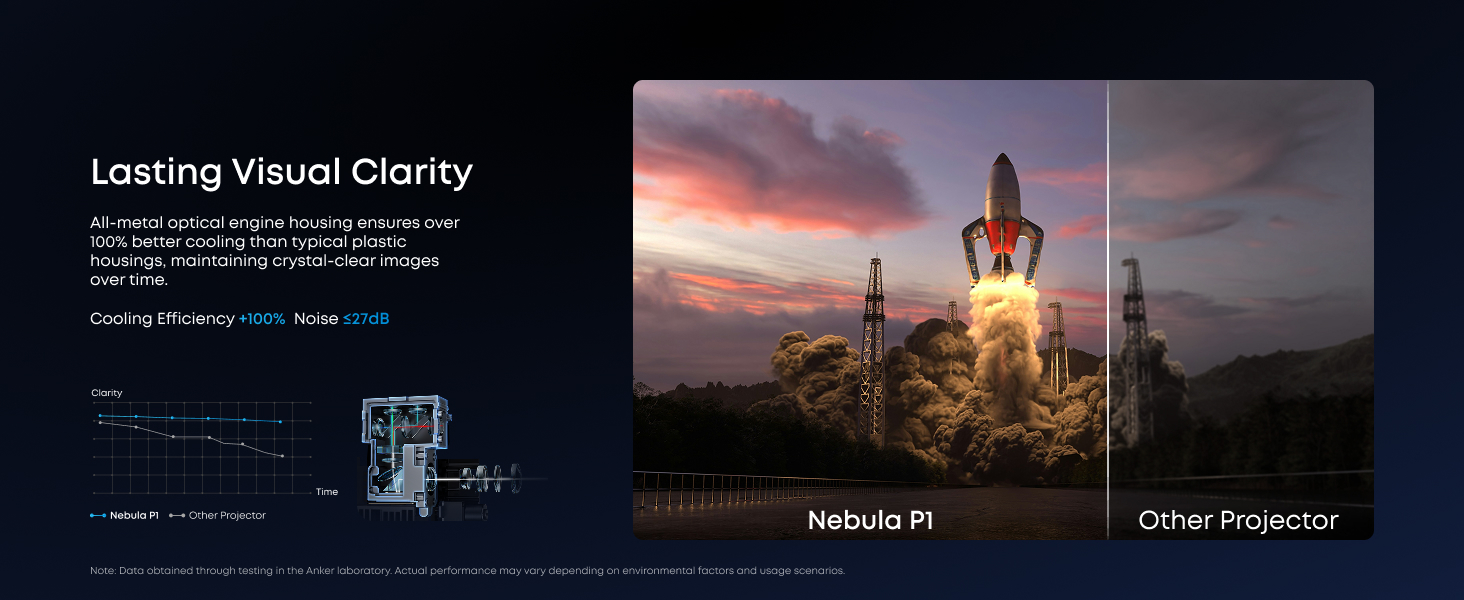 Lasting Visual Clarity

All-metal optical engine housing ensures over 100% better cooling than typical plastic housings, maintaining crystal-clear images over time.

Cooling Efficiency +100% Noise ≤27dB

Clarity

Time

Nebula P1 Other Projector

Nebula P1

Other Projector

Note: Data obtained through testing in the Anker laboratory. Actual performance may vary depending on environmental factors and usage scenarios.